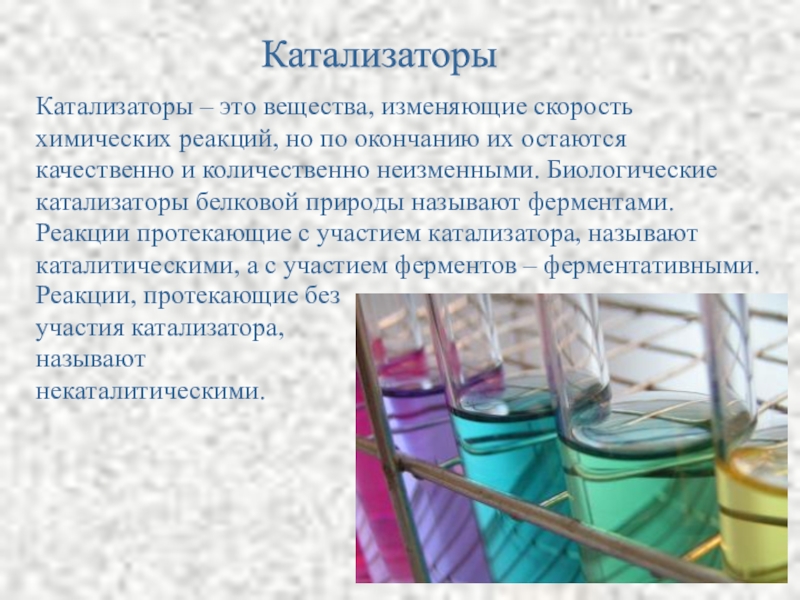 Катализаторы

Катализаторы – это вещества, изменяющие скорость химических реакций, но по окончанию их остаются качественно и количественно неизменными. Биологические катализаторы белковой природы называют ферментами. Реакции протекающие с участием катализатора, называют каталитическими, а с участием ферментов – ферментативными. Реакции, протекающие без участия катализатора, называют некаталитическими.